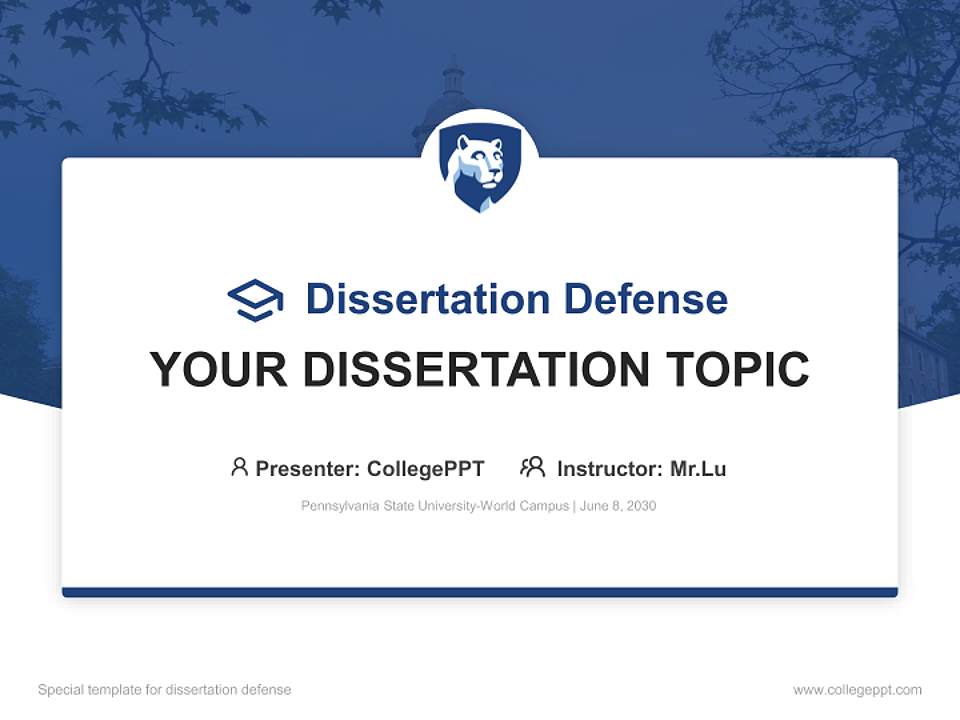 Dissertation Defense

YOUR DISSERTATION TOPIC

Presenter: CollegePPT Instructor: Mr.Lu

Pennsylvania State University-World Campus | June 8, 2030

Special template for dissertation defense

www.collegeppt.com